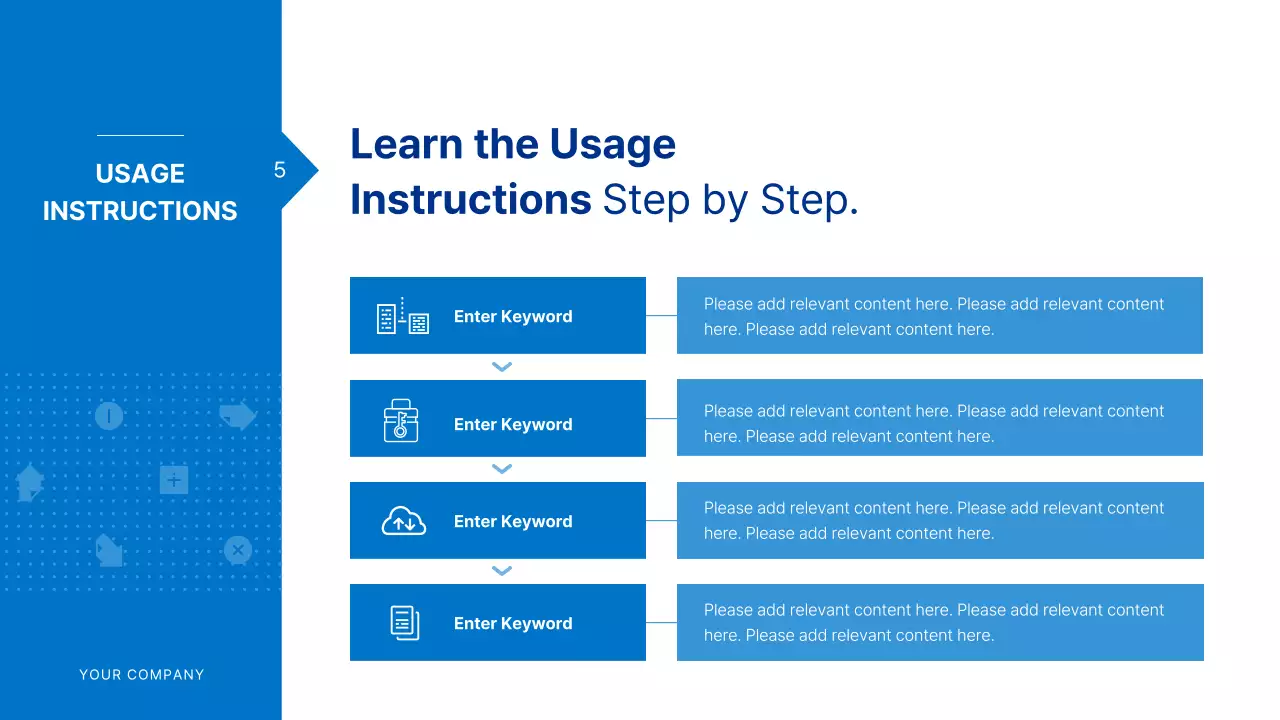 USAGE INSTRUCTIONS

5

Learn the Usage Instructions Step by Step.

Enter Keyword

Please add relevant content here. Please add relevant content here. Please add relevant content here.

Enter Keyword

Please add relevant content here. Please add relevant content here. Please add relevant content here.

Enter Keyword

Please add relevant content here. Please add relevant content here. Please add relevant content here.

Enter Keyword

Please add relevant content here. Please add relevant content here. Please add relevant content here.

YOUR COMPANY